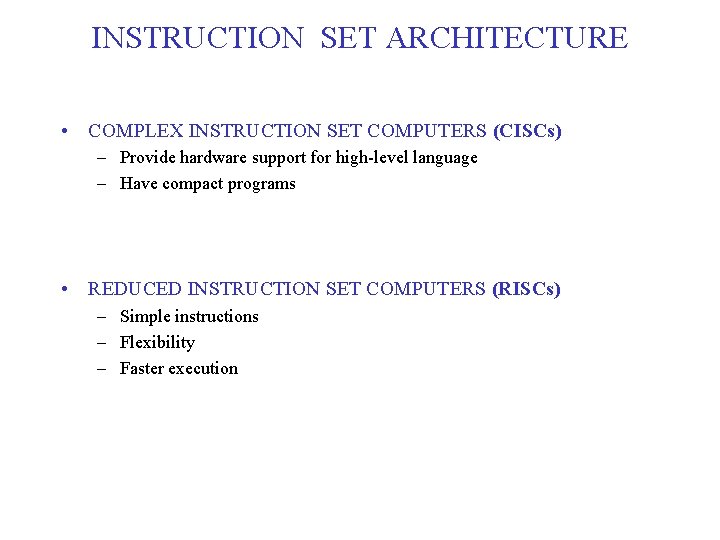 INSTRUCTION SET ARCHITECTURE

• COMPLEX INSTRUCTION SET COMPUTERS (CISCs)
– Provide hardware support for high-level language
– Have compact programs

• REDUCED INSTRUCTION SET COMPUTERS (RISCs)
– Simple instructions
– Flexibility
– Faster execution